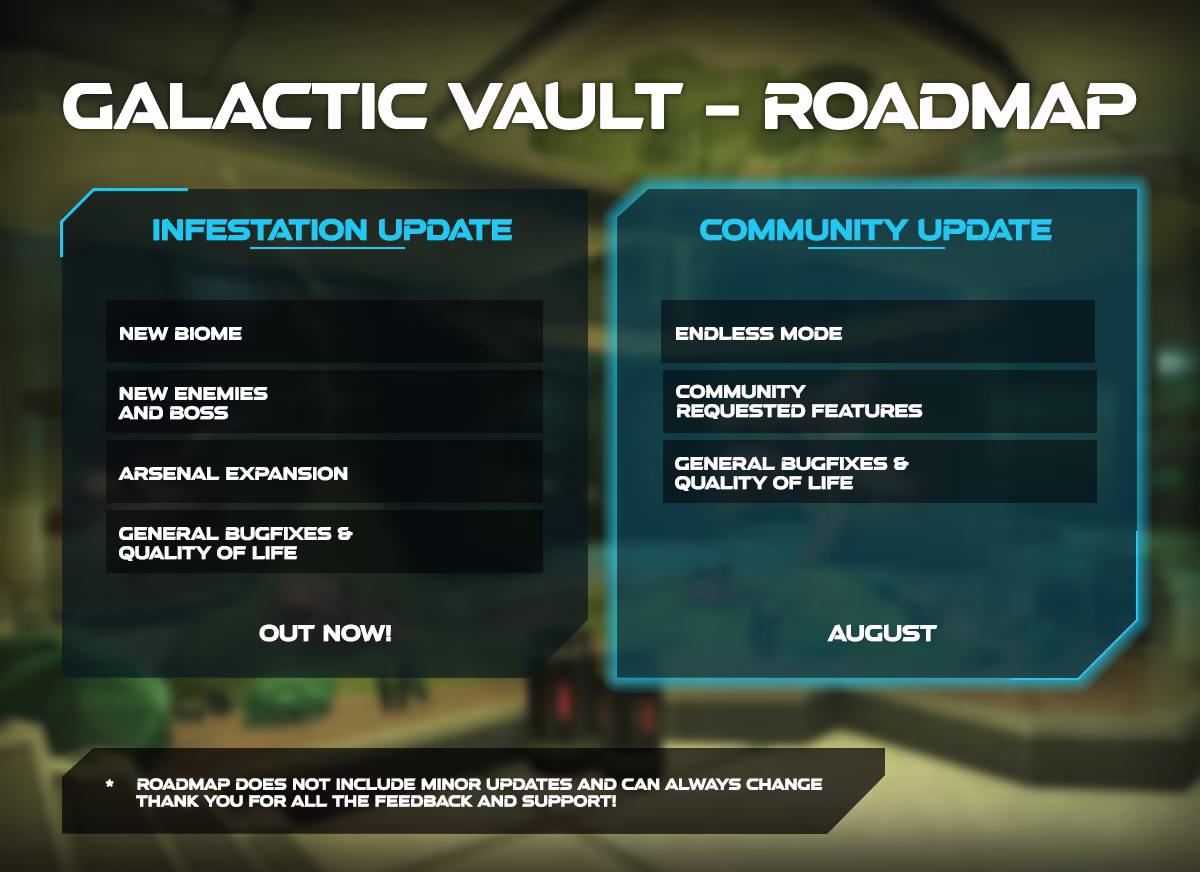 GALACTIC VAULT - ROADMAP

INFESTATION UPDATE

NEW BIOME

NEW ENEMIES AND BOSS

ARSENAL EXPANSION

GENERAL BUGFIXES & QUALITY OF LIFE

OUT NOW!

COMMUNITY UPDATE

ENDLESS MODE

COMMUNITY REQUESTED FEATURES

GENERAL BUGFIXES & QUALITY OF LIFE

AUGUST

* ROADMAP DOES NOT INCLUDE MINOR UPDATES AND CAN ALWAYS CHANGE
THANK YOU FOR ALL THE FEEDBACK AND SUPPORT!